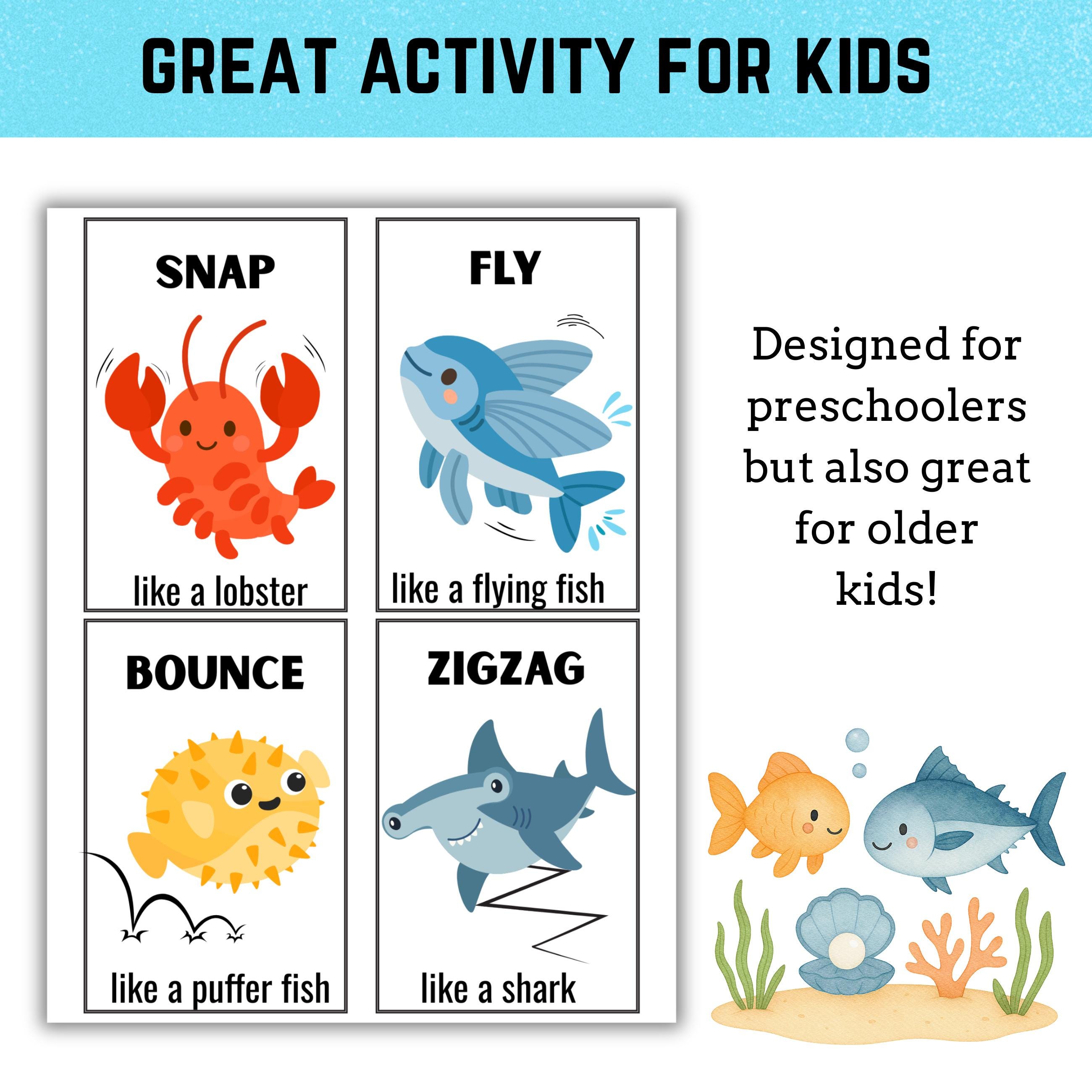 GREAT ACTIVITY FOR KIDS

SNAP

like a lobster

FLY

like a flying fish

BOUNCE

like a puffer fish

ZIGZAG

like a shark

Designed for preschoolers but also great for older kids!